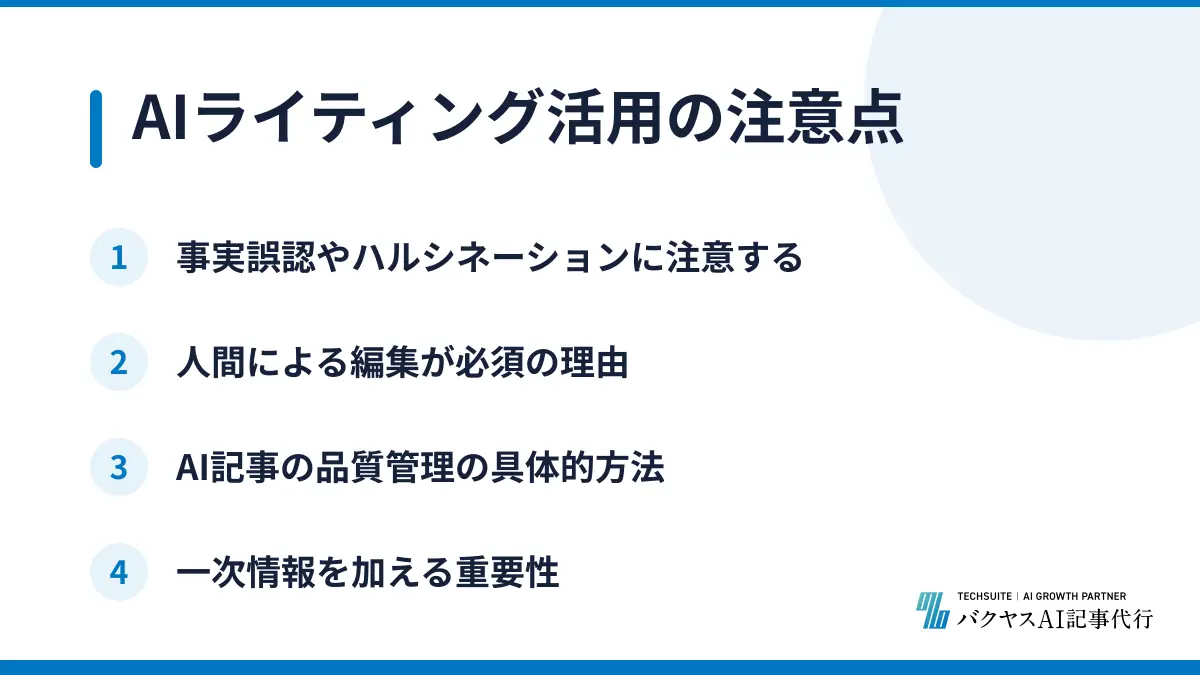 AIライティング活用の注意点

1 事実誤認やハルシネーションに注意する

2 人間による編集が必須の理由

3 AI記事の品質管理の具体的方法

4 一次情報を加える重要性

TECHSUITE | AI GROWTH PARTNER
バクヤスAI記事代行